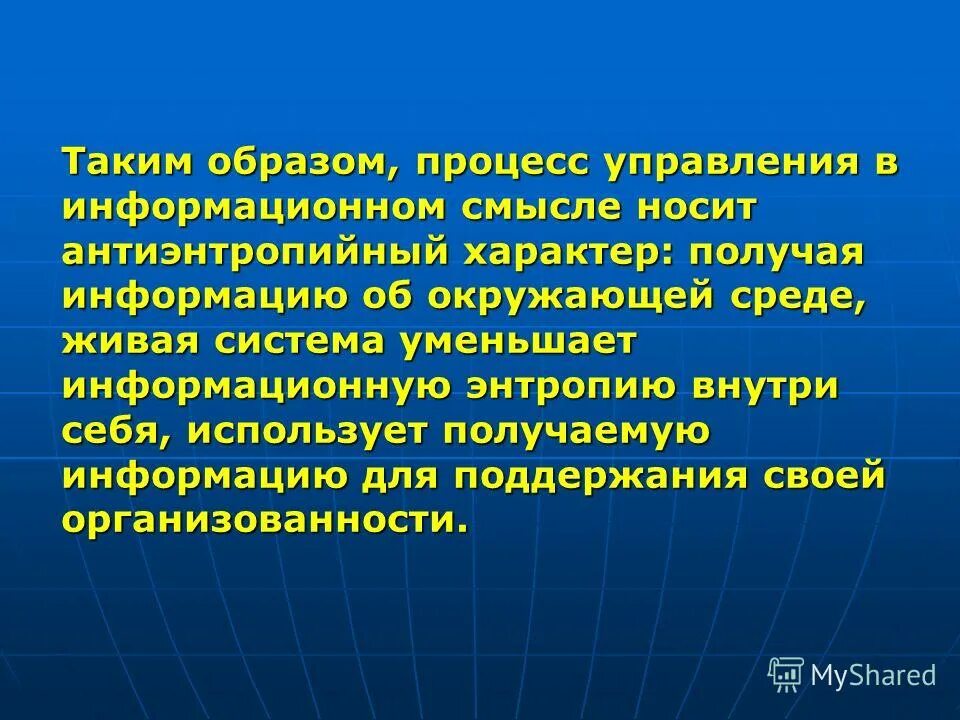 Таким образом, процесс управления в информационном смысле носит антиэнтропийный характер: получая информацию об окружающей среде, живая система уменьшает информационную энтропию внутри себя, использует получаемую информацию для поддержания своей организованности.

MyShared